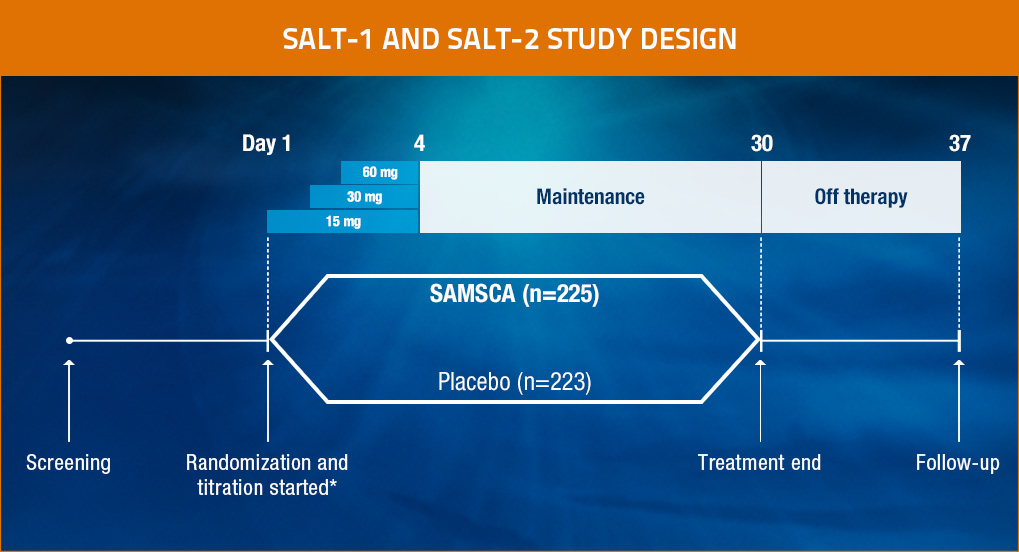 SALT-1 AND SALT-2 STUDY DESIGN

Day 1
4
30
37

60 mg
30 mg
15 mg

Maintenance
Off therapy

SAMSCA (n=225)
Placebo (n=223)

Screening
Randomization and titration started*
Treatment end
Follow-up